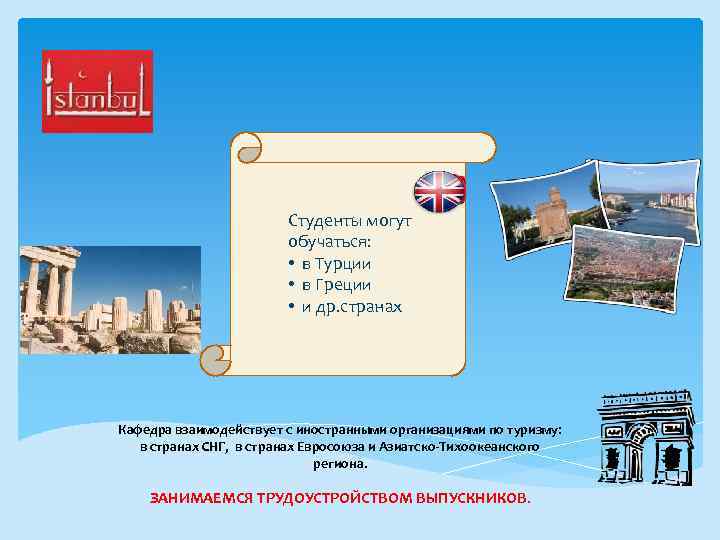 istanbul

Студенты могут обучаться:
• в Турции
• в Греции
• и др.странах

Кафедра взаимодействует с иностранными организациями по туризму: в странах СНГ, в странах Евросоюза и Азиатско-Тихоокеанского региона.

ЗАНИМАЕМСЯ ТРУДОУСТРОЙСТВОМ ВЫПУСКНИКОВ.